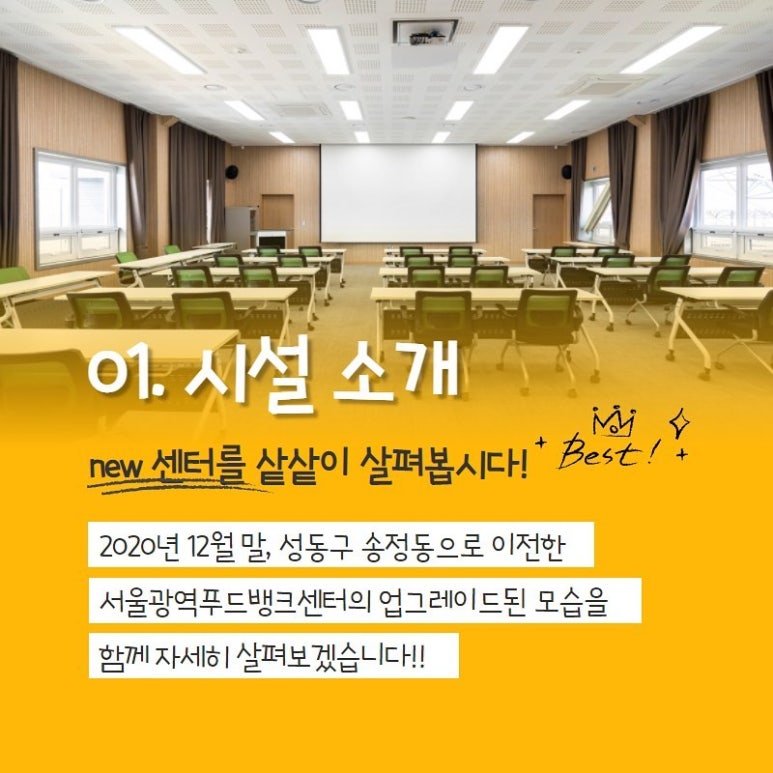 01. 시설 소개

new 센터를 샅샅이 살펴봅시다!

Best!

2020년 12월 말, 성동구 송정동으로 이전한 서울광역푸드뱅크센터의 업그레이드된 모습을 함께 자세히 살펴보겠습니다!!